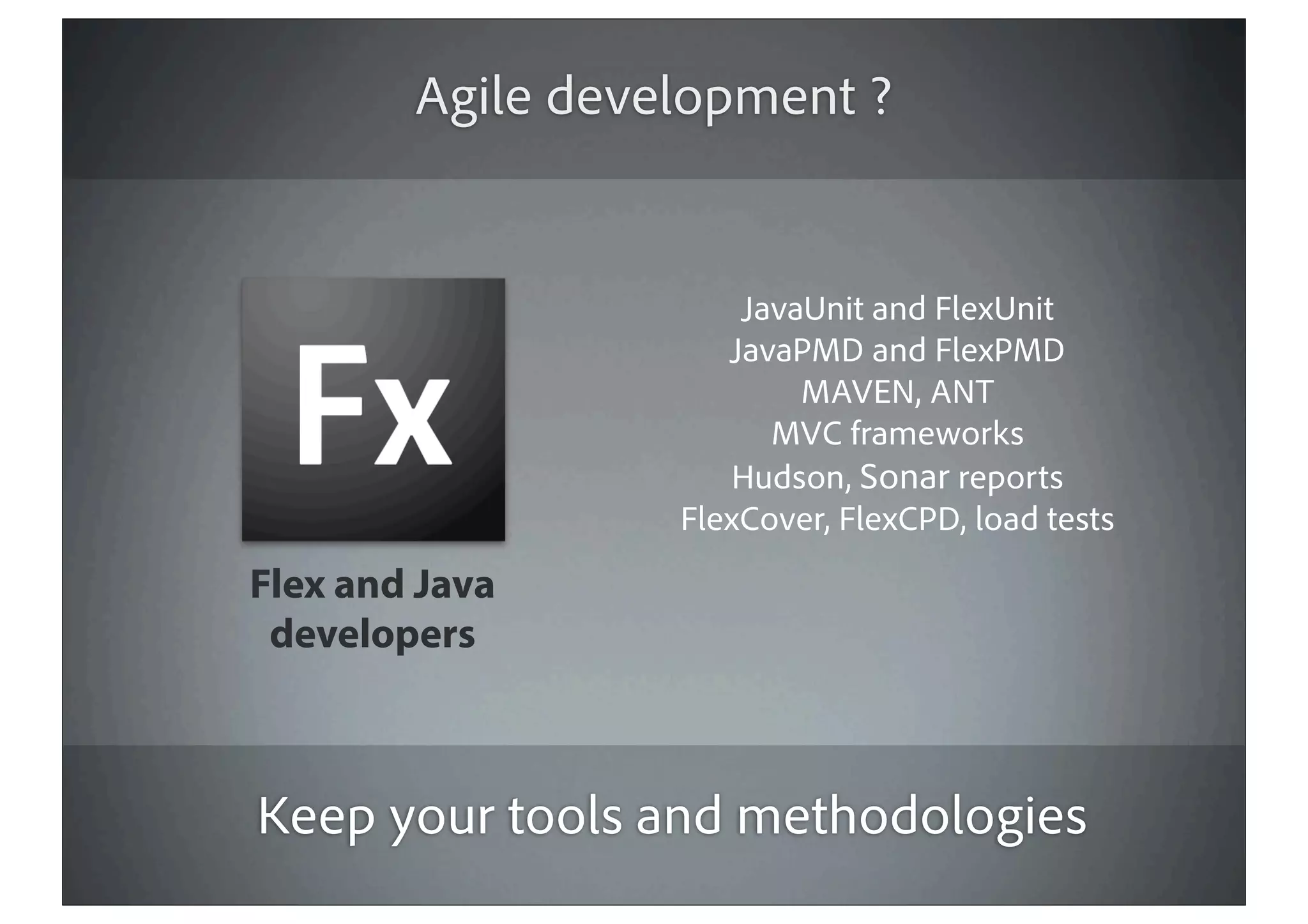 Agile development ?

Fx

Flex and Java developers

JavaUnit and FlexUnit
JavaPMD and FlexPMD
MAVEN, ANT
MVC frameworks
Hudson, Sonar reports
FlexCover, FlexCPD, load tests

Keep your tools and methodologies